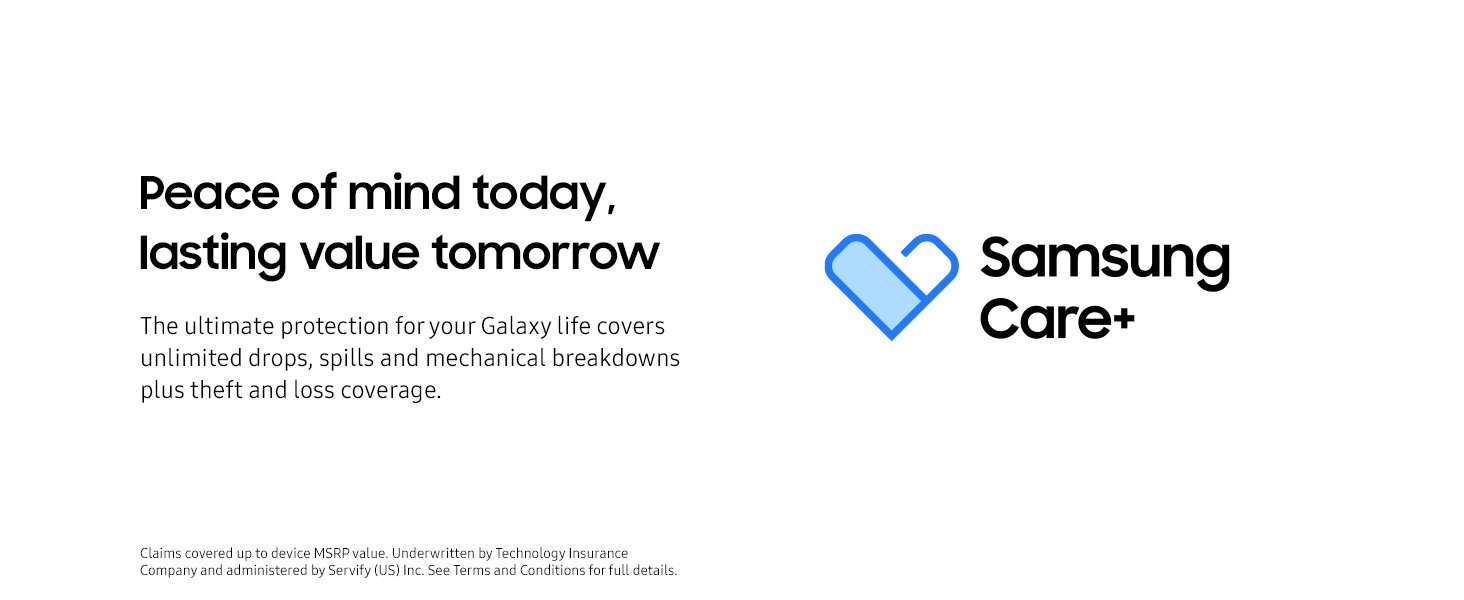 Peace of mind today,
lasting value tomorrow

The ultimate protection for your Galaxy life covers unlimited drops, spills and mechanical breakdowns plus theft and loss coverage.

Samsung
Care+

Claims covered up to device MSRP value. Underwritten by Technology Insurance Company and administered by Servify (US) Inc. See Terms and Conditions for full details.